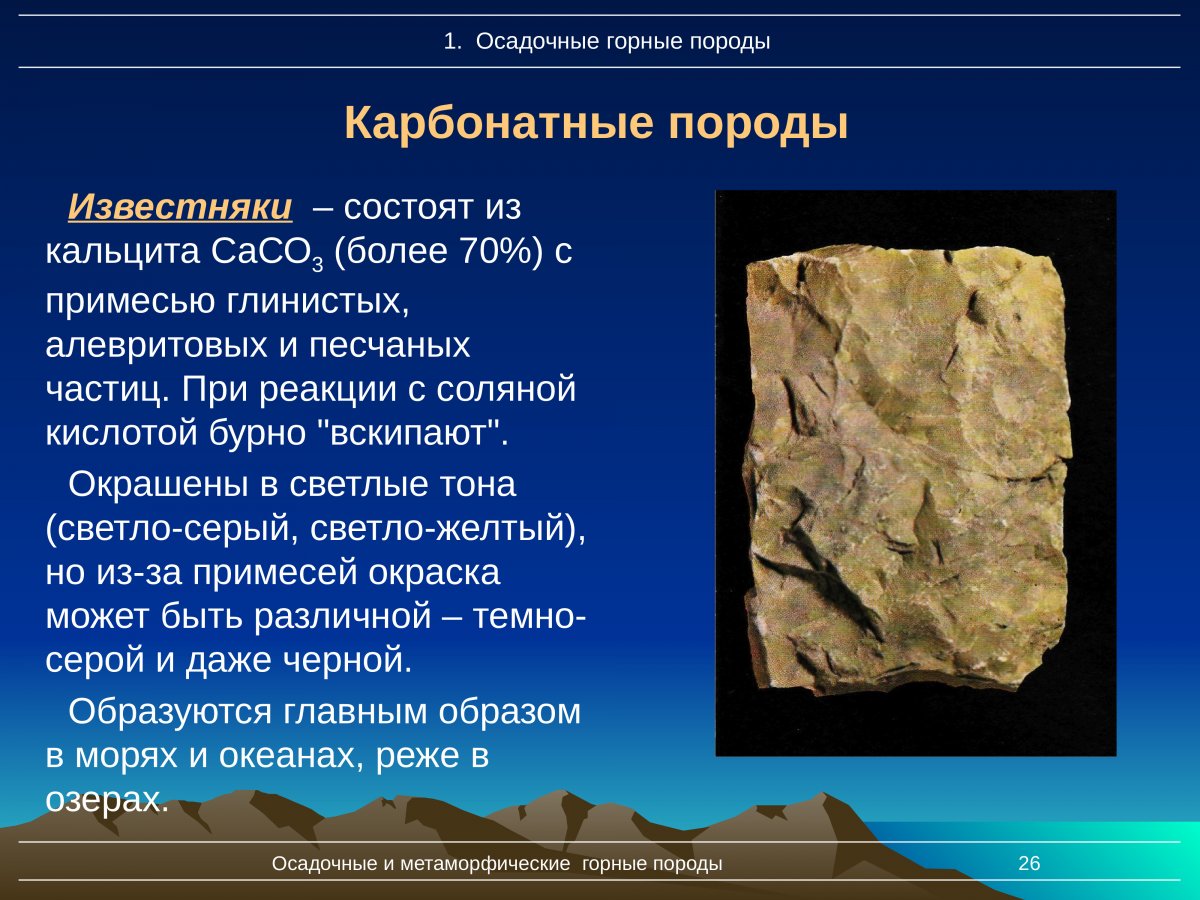 1. Осадочные горные породы

Карбонатные породы

Известняки – состоят из кальцита $CaCO_3$ (более 70%) с примесью глинистых, алевритовых и песчаных частиц. При реакции с соляной кислотой бурно "вскипают".

Окрашены в светлые тона (светло-серый, светло-желтый), но из-за примесей окраска может быть различной – темно-серой и даже черной.

Образуются главным образом в морях и океанах, реже в озерах.

Осадочные и метаморфические горные породы

26